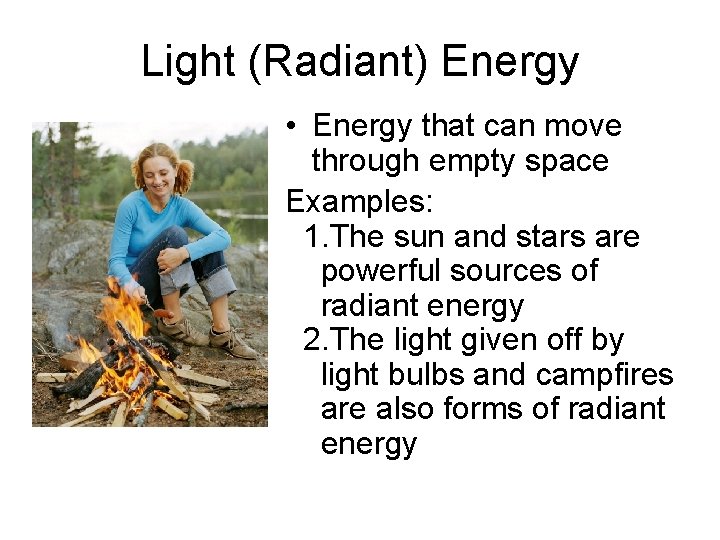 Light (Radiant) Energy

• Energy that can move through empty space

Examples:

1.The sun and stars are powerful sources of radiant energy

2.The light given off by light bulbs and campfires are also forms of radiant energy